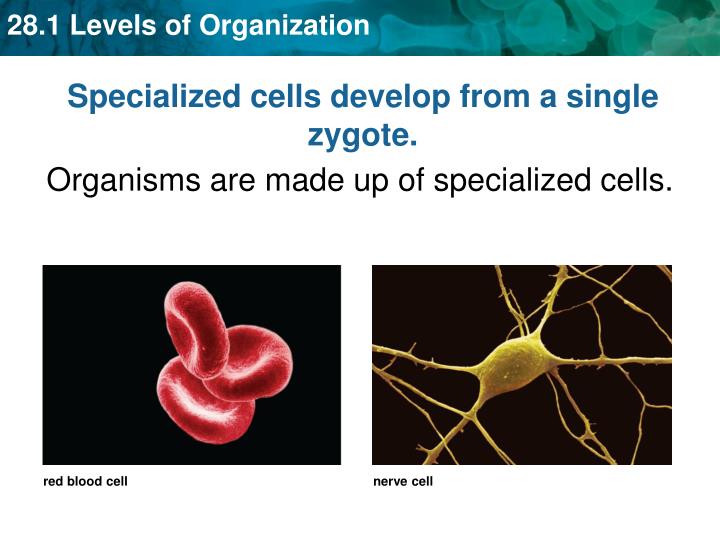 28.1 Levels of Organization

Specialized cells develop from a single zygote.

Organisms are made up of specialized cells.

red blood cell

nerve cell